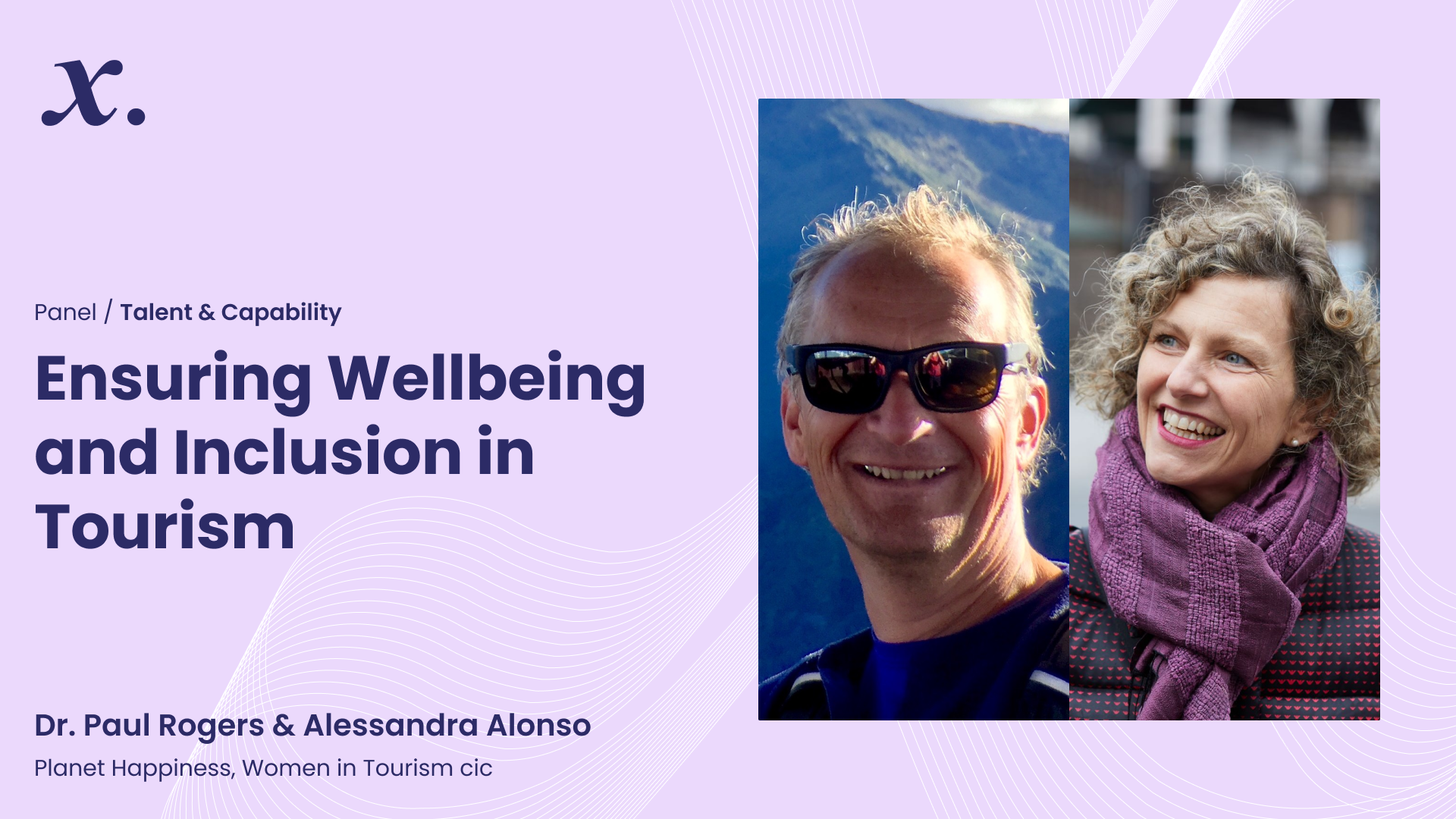 x.

Panel / Talent & Capability

Ensuring Wellbeing and Inclusion in Tourism

Dr. Paul Rogers & Alessandra Alonso

Planet Happiness, Women in Tourism cic